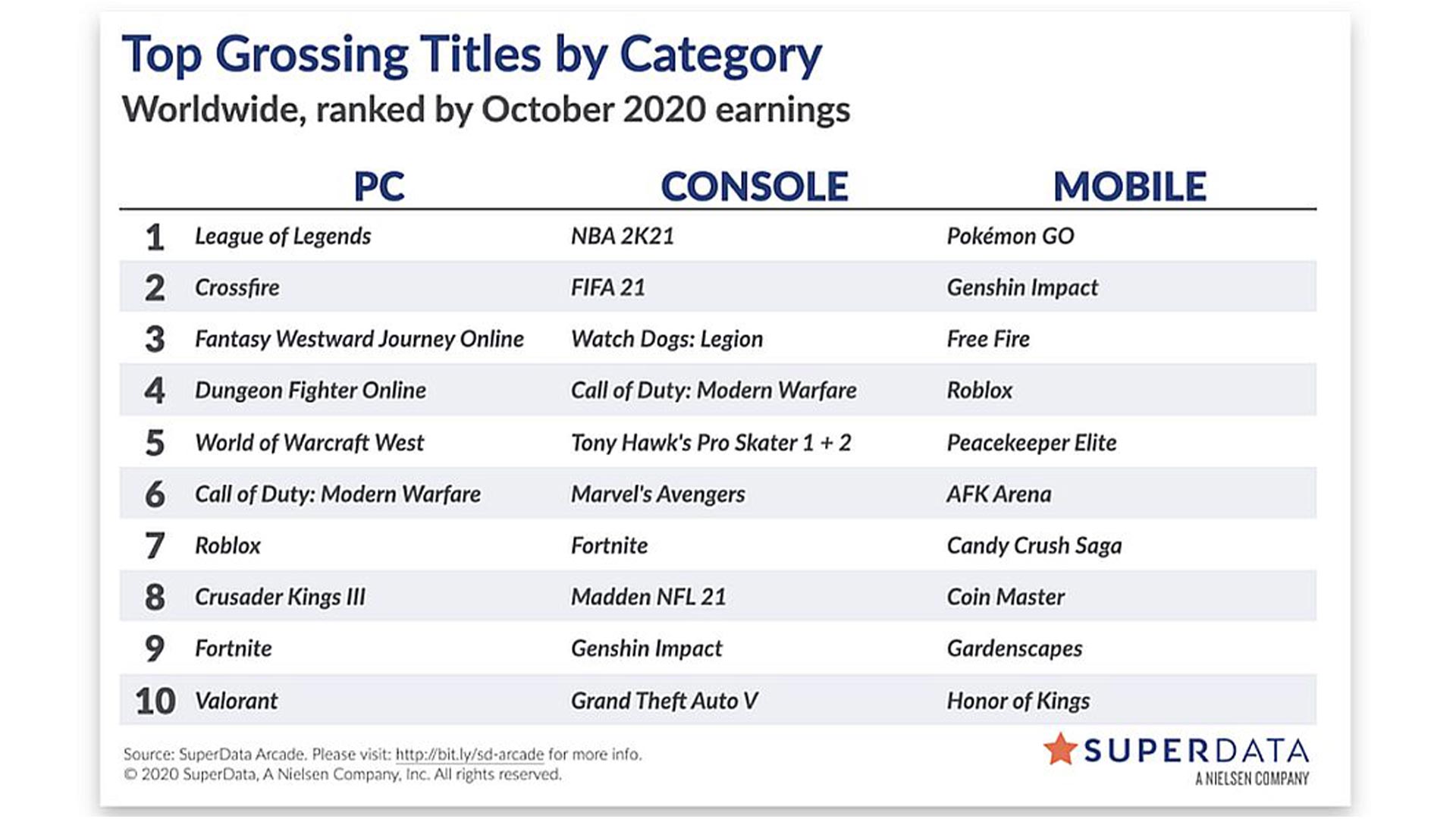 Top Grossing Titles by Category
Worldwide, ranked by October 2020 earnings

| | PC | CONSOLE | MOBILE |
|---|---|---|---|
| 1 | League of Legends | NBA 2K21 | Pokémon GO |
| 2 | Crossfire | FIFA 21 | Genshin Impact |
| 3 | Fantasy Westward Journey Online | Watch Dogs: Legion | Free Fire |
| 4 | Dungeon Fighter Online | Call of Duty: Modern Warfare | Roblox |
| 5 | World of Warcraft West | Tony Hawk's Pro Skater 1 + 2 | Peacekeeper Elite |
| 6 | Call of Duty: Modern Warfare | Marvel's Avengers | AFK Arena |
| 7 | Roblox | Fortnite | Candy Crush Saga |
| 8 | Crusader Kings III | Madden NFL 21 | Coin Master |
| 9 | Fortnite | Genshin Impact | Gardenscapes |
| 10 | Valorant | Grand Theft Auto V | Honor of Kings |

Source: SuperData Arcade. Please visit: http://bit.ly/sd-arcade for more info.
© 2020 SuperData, A Nielsen Company, Inc. All rights reserved.

SUPERDATA
A NIELSEN COMPANY